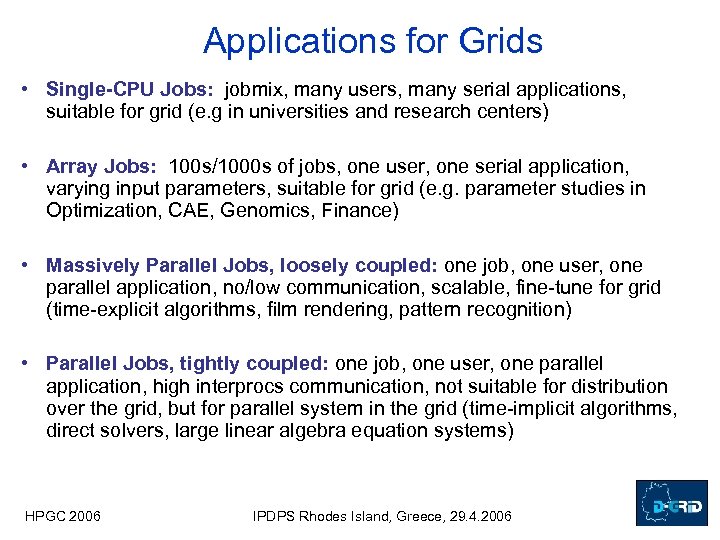 Applications for Grids

• Single-CPU Jobs: jobmix, many users, many serial applications, suitable for grid (e.g in universities and research centers)

• Array Jobs: 100s/1000s of jobs, one user, one serial application, varying input parameters, suitable for grid (e.g. parameter studies in Optimization, CAE, Genomics, Finance)

• Massively Parallel Jobs, loosely coupled: one job, one user, one parallel application, no/low communication, scalable, fine-tune for grid (time-explicit algorithms, film rendering, pattern recognition)

• Parallel Jobs, tightly coupled: one job, one user, one parallel application, high interprocs communication, not suitable for distribution over the grid, but for parallel system in the grid (time-implicit algorithms, direct solvers, large linear algebra equation systems)

HPGC 2006

IPDPS Rhodes Island, Greece, 29.4.2006

D-GRID